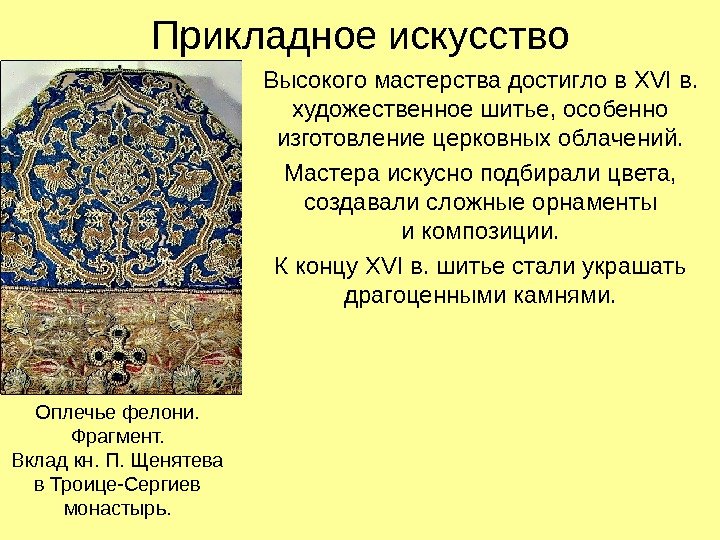 Прикладное искусство

Высокого мастерства достигло в XVI в. художественное шитье, особенно изготовление церковных облачений.

Мастера искусно подбирали цвета, создавали сложные орнаменты и композиции.

К концу XVI в. шитье стали украшать драгоценными камнями.

Оплечье фелони. Фрагмент. Вклад кн. П. Щенятева в Троице-Сергиев монастырь.